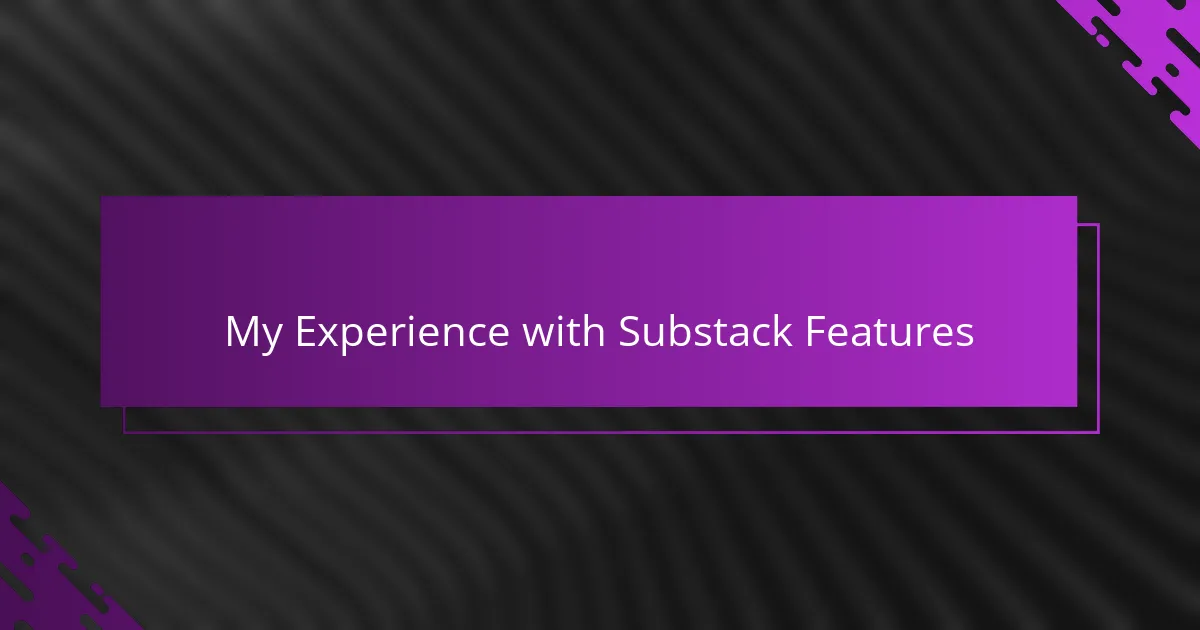 My Experience with Substack Features